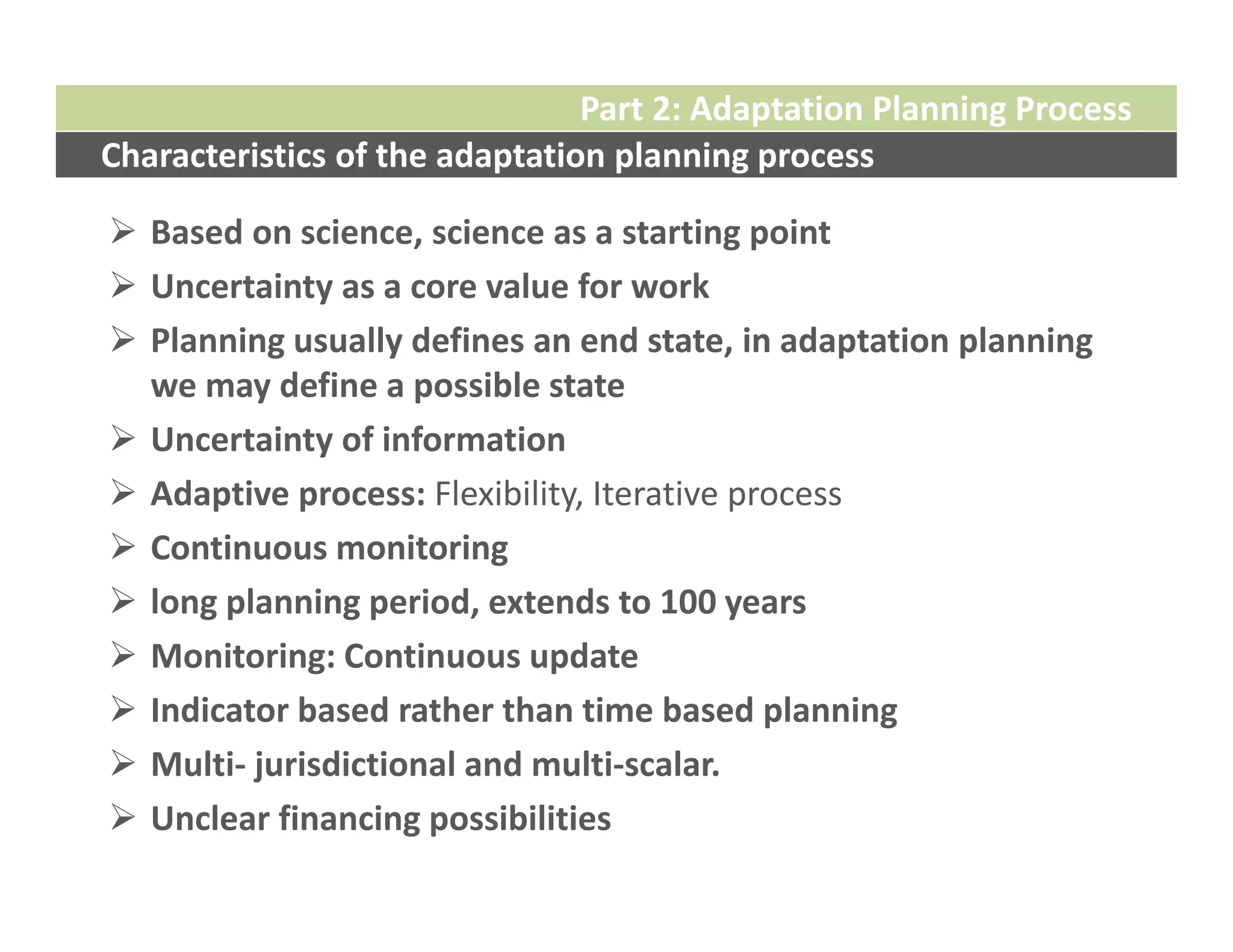 Part 2: Adaptation Planning Process

Characteristics of the adaptation planning process

➢ Based on science, science as a starting point
➢ Uncertainty as a core value for work
➢ Planning usually defines an end state, in adaptation planning we may define a possible state
➢ Uncertainty of information
➢ Adaptive process: Flexibility, Iterative process
➢ Continuous monitoring
➢ long planning period, extends to 100 years
➢ Monitoring: Continuous update
➢ Indicator based rather than time based planning
➢ Multi- jurisdictional and multi-scalar.
➢ Unclear financing possibilities